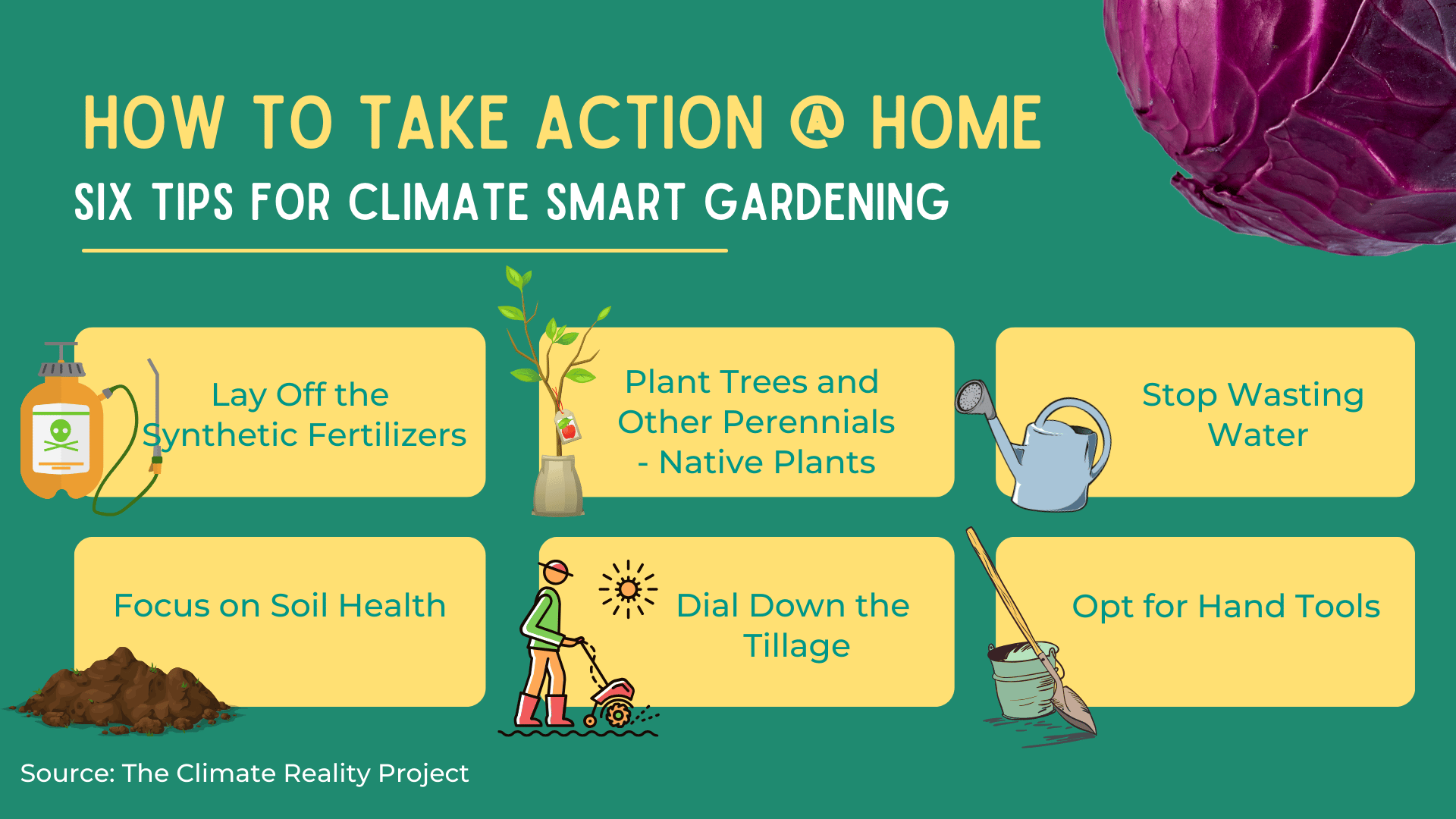 HOW TO TAKE ACTION @ HOME

SIX TIPS FOR CLIMATE SMART GARDENING

Lay Off the Synthetic Fertilizers

Plant Trees and Other Perennials - Native Plants

Stop Wasting Water

Focus on Soil Health

Dial Down the Tillage

Opt for Hand Tools

Source: The Climate Reality Project